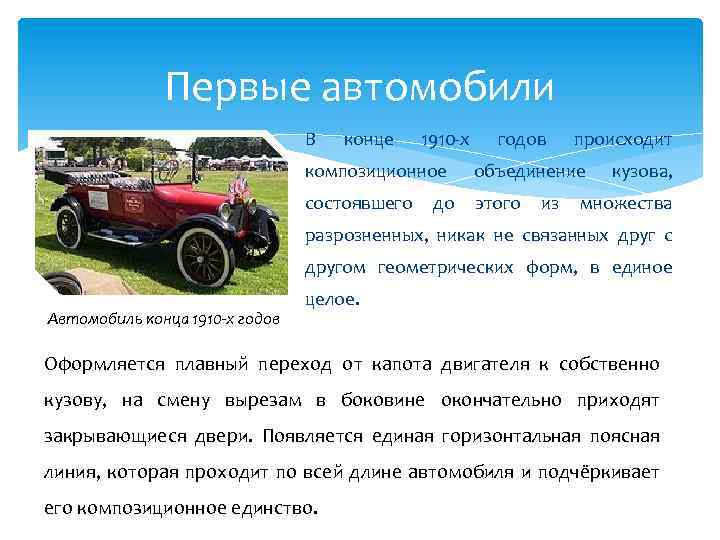 Первые автомобили

В конце 1910-х годов происходит композиционное объединение кузова, состоявшего до этого из множества разрозненных, никак не связанных друг с другом геометрических форм, в единое целое.

Автомобиль конца 1910-х годов

Оформляется плавный переход от капота двигателя к собственно кузову, на смену вырезам в боковине окончательно приходят закрывающиеся двери. Появляется единая горизонтальная поясная линия, которая проходит по всей длине автомобиля и подчёркивает его композиционное единство.